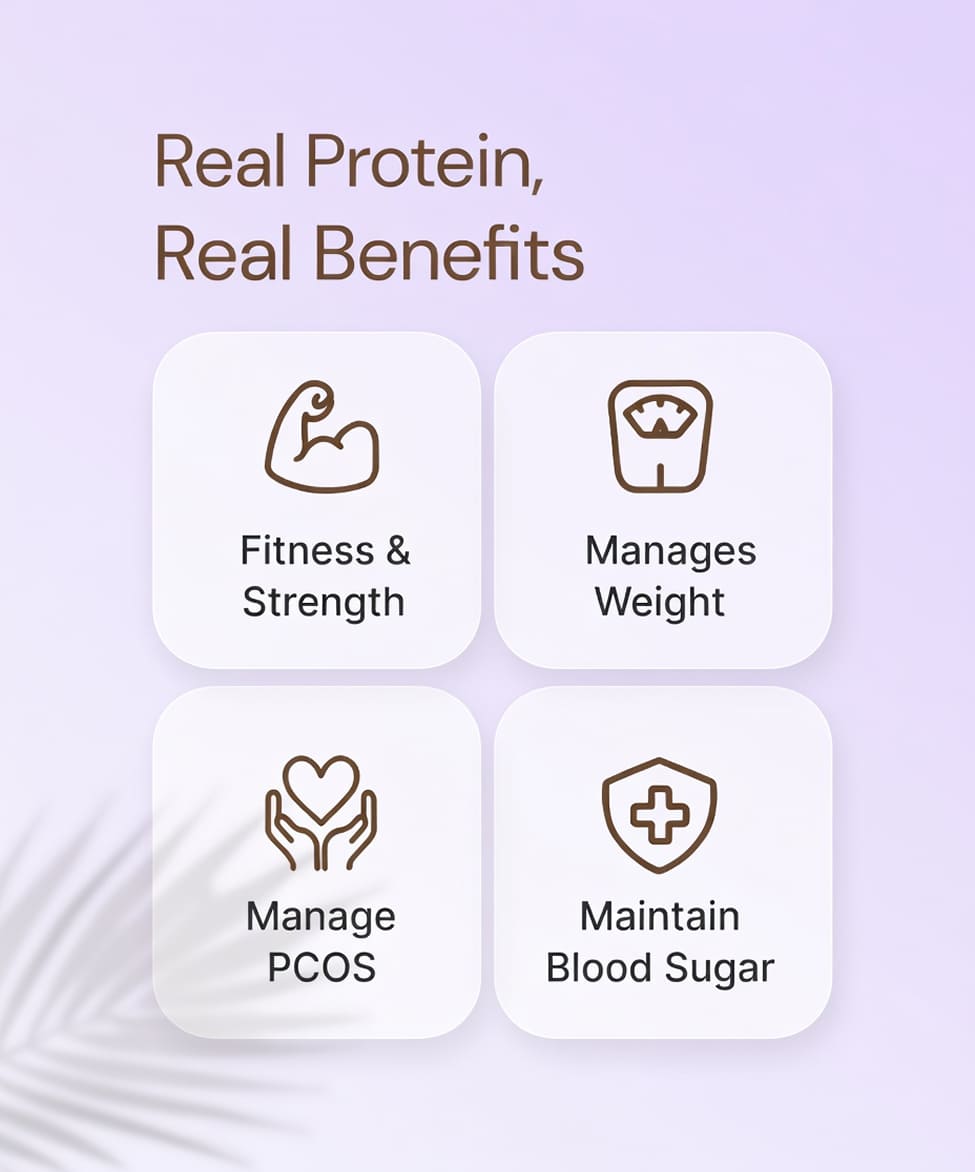 Real Protein,
Real Benefits

Fitness & Strength

Manages Weight

Manage PCOS

Maintain Blood Sugar